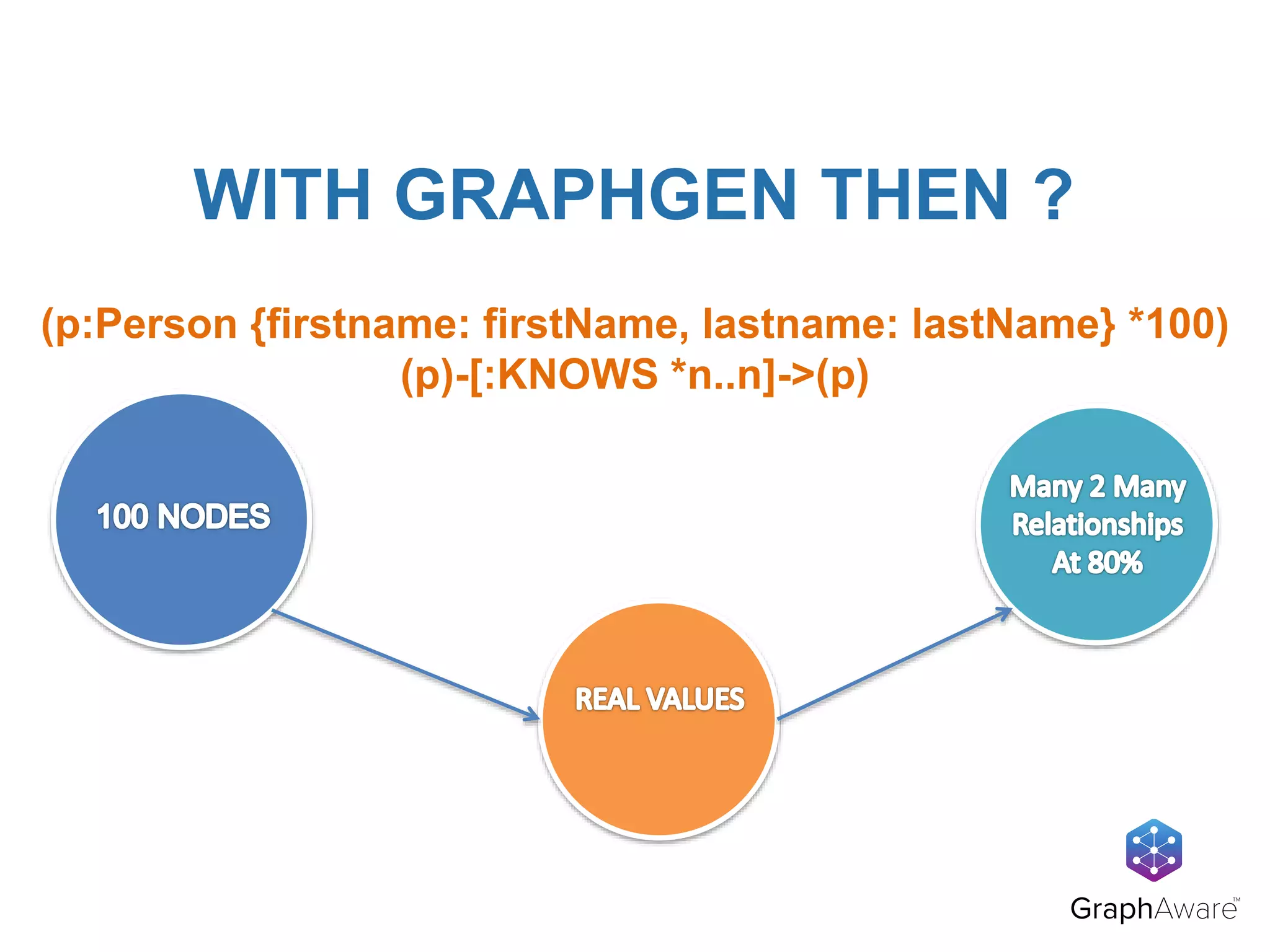 WITH GRAPHGEN THEN ?

(p:Person {firstname: firstName, lastname: lastName} *100)
(p)-[:KNOWS *n..n]->(p)

100 NODES

REAL VALUES

Many 2 Many Relationships At 80%

GraphAware™